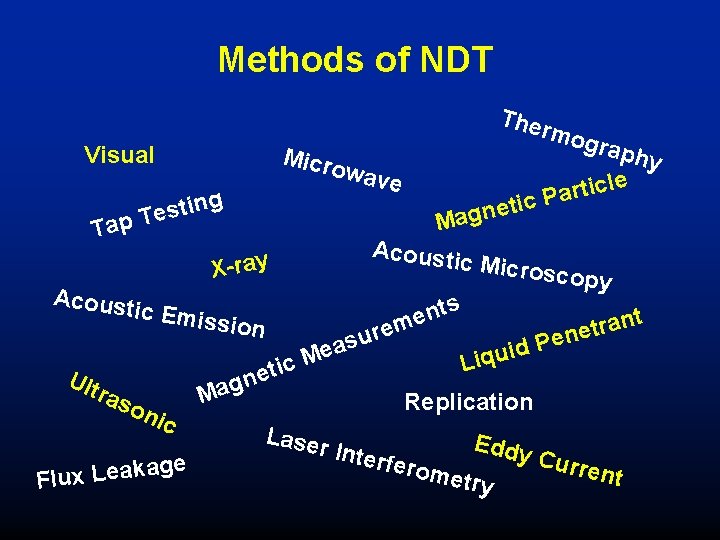 Methods of NDT

Thermography

Visual

Microwave

Magnetic Particle

Tap Testing

X-ray

Acoustic Microscopy

Acoustic Emission

Magnetic Measurements

Liquid Penetrant

Ultrasonic

Replication

Laser Interferometry

Eddy Current

Flux Leakage